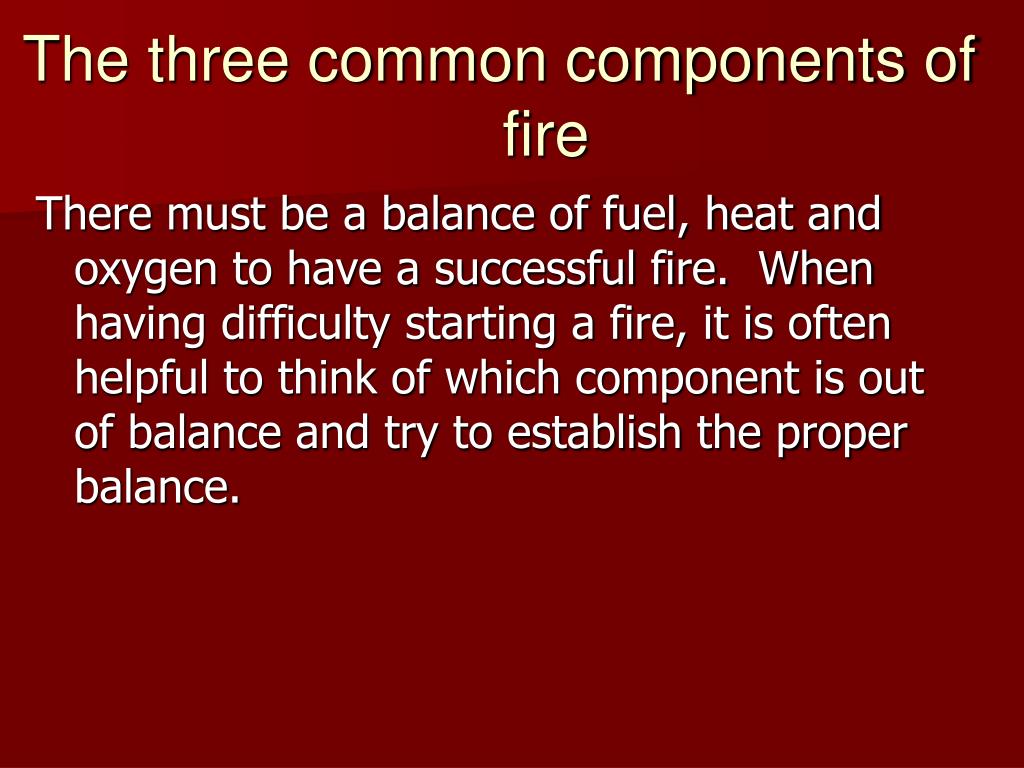 The three common components of fire

There must be a balance of fuel, heat and oxygen to have a successful fire.  When having difficulty starting a fire, it is often helpful to think of which component is out of balance and try to establish the proper balance.